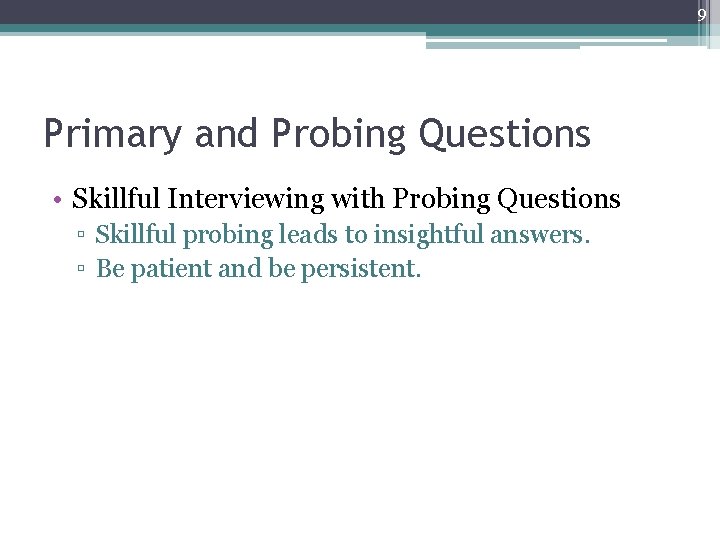 9

Primary and Probing Questions

• Skillful Interviewing with Probing Questions
  ▫ Skillful probing leads to insightful answers.
  ▫ Be patient and be persistent.